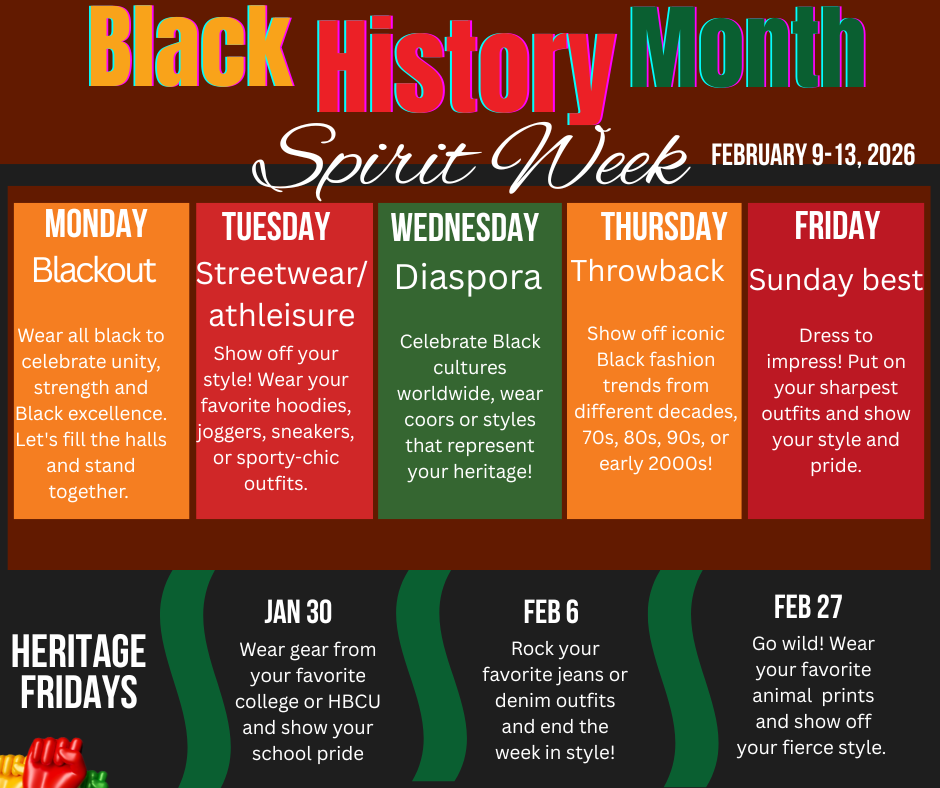 Black History Month

Spirit Week

FEBRUARY 9-13, 2026

MONDAY
Blackout
Wear all black to celebrate unity, strength and Black excellence. Let's fill the halls and stand together.

TUESDAY
Streetwear/ athleisure
Show off your style! Wear your favorite hoodies, joggers, sneakers, or sporty-chic outfits.

WEDNESDAY
Diaspora
Celebrate Black cultures worldwide, wear coors or styles that represent your heritage!

THURSDAY
Throwback
Show off iconic Black fashion trends from different decades, 70s, 80s, 90s, or early 2000s!

FRIDAY
Sunday best
Dress to impress! Put on your sharpest outfits and show your style and pride.

HERITAGE FRIDAYS

JAN 30
Wear gear from your favorite college or HBCU and show your school pride

FEB 6
Rock your favorite jeans or denim outfits and end the week in style!

FEB 27
Go wild! Wear your favorite animal prints and show off your fierce style.